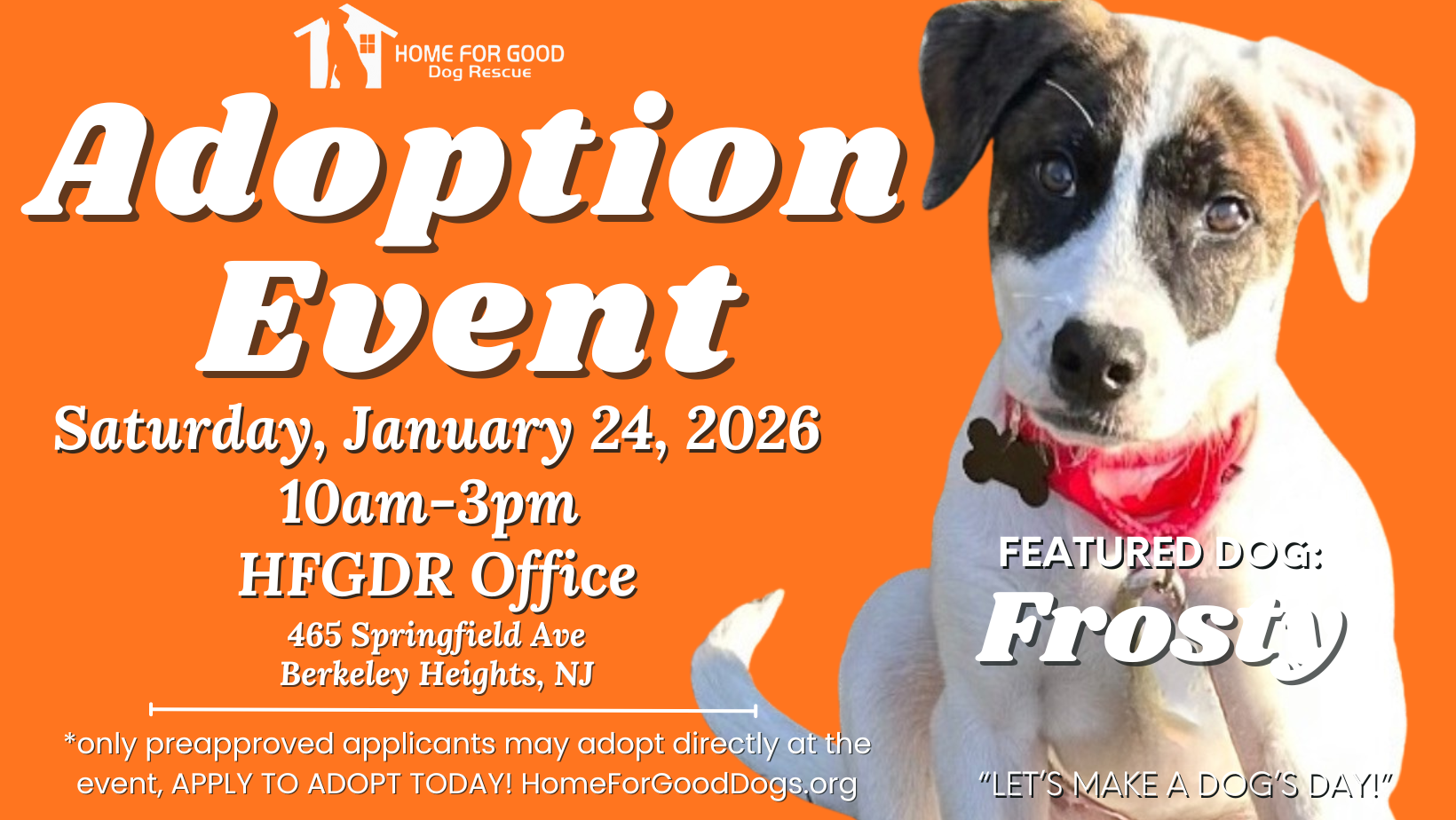 HOME FOR GOOD
Dog Rescue

Adoption Event

Saturday, January 24, 2026
10am-3pm
HFGDR Office
465 Springfield Ave
Berkeley Heights, NJ

*only preapproved applicants may adopt directly at the event, APPLY TO ADOPT TODAY! HomeForGoodDogs.org

FEATURED DOG:
Frosty

"LET'S MAKE A DOG'S DAY!"